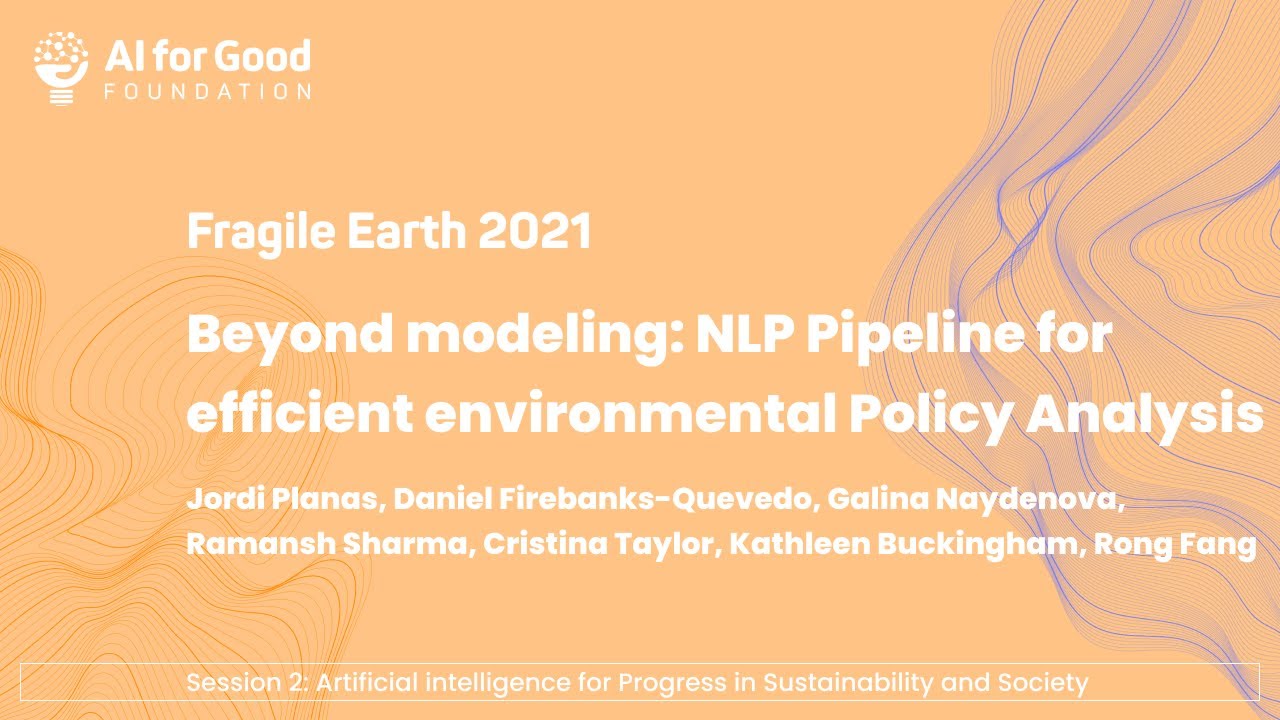 AI for Good
FOUNDATION

Fragile Earth 2021

Beyond modeling: NLP Pipeline for efficient environmental Policy Analysis

Jordi Planas, Daniel Firebanks-Quevedo, Galina Naydenova, Ramansh Sharma, Cristina Taylor, Kathleen Buckingham, Rong Fang

Session 2: Artificial intelligence for Progress in Sustainability and Society